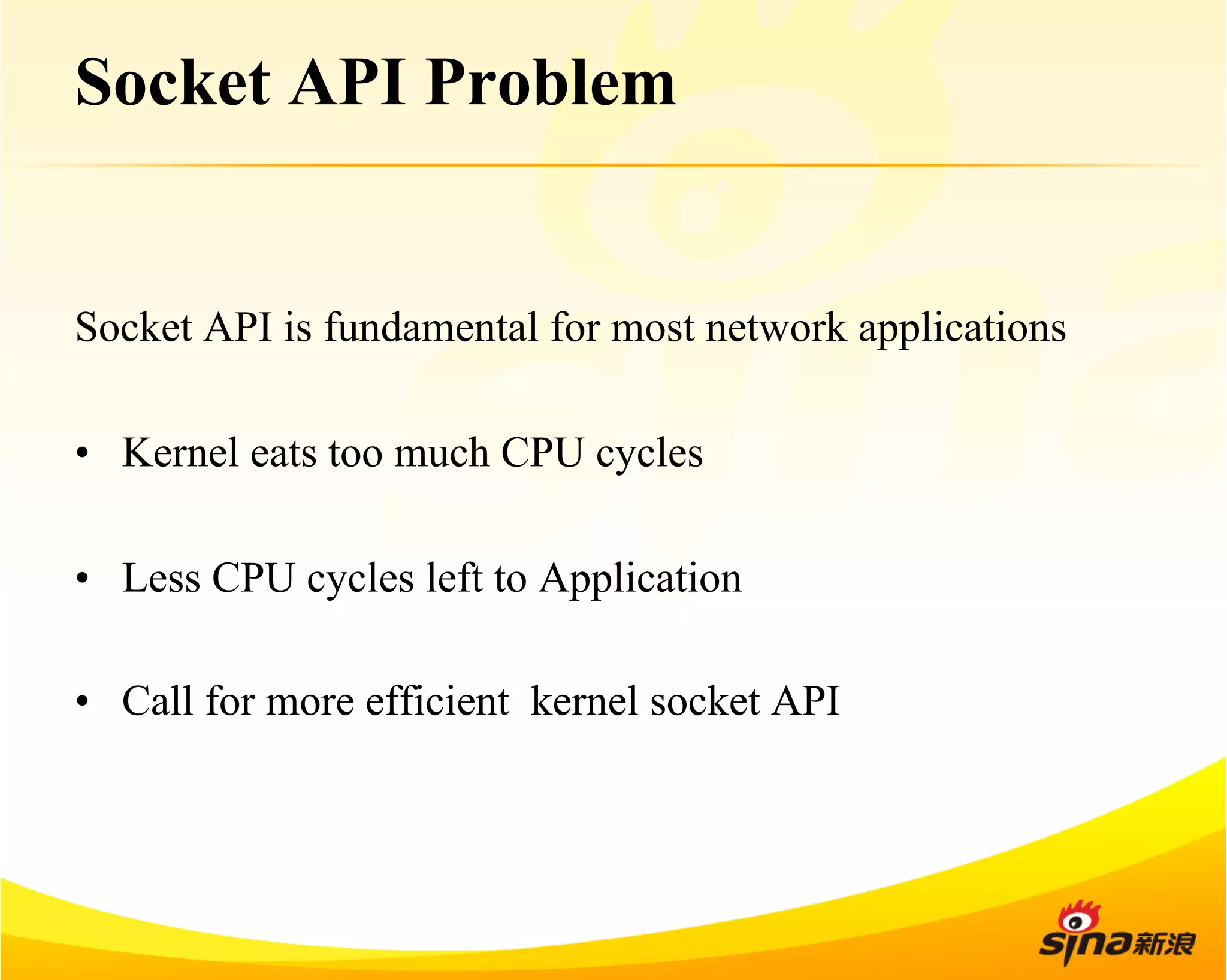 Socket API Problem

Socket API is fundamental for most network applications

• Kernel eats too much CPU cycles

• Less CPU cycles left to Application

• Call for more efficient kernel socket API

sina新浪